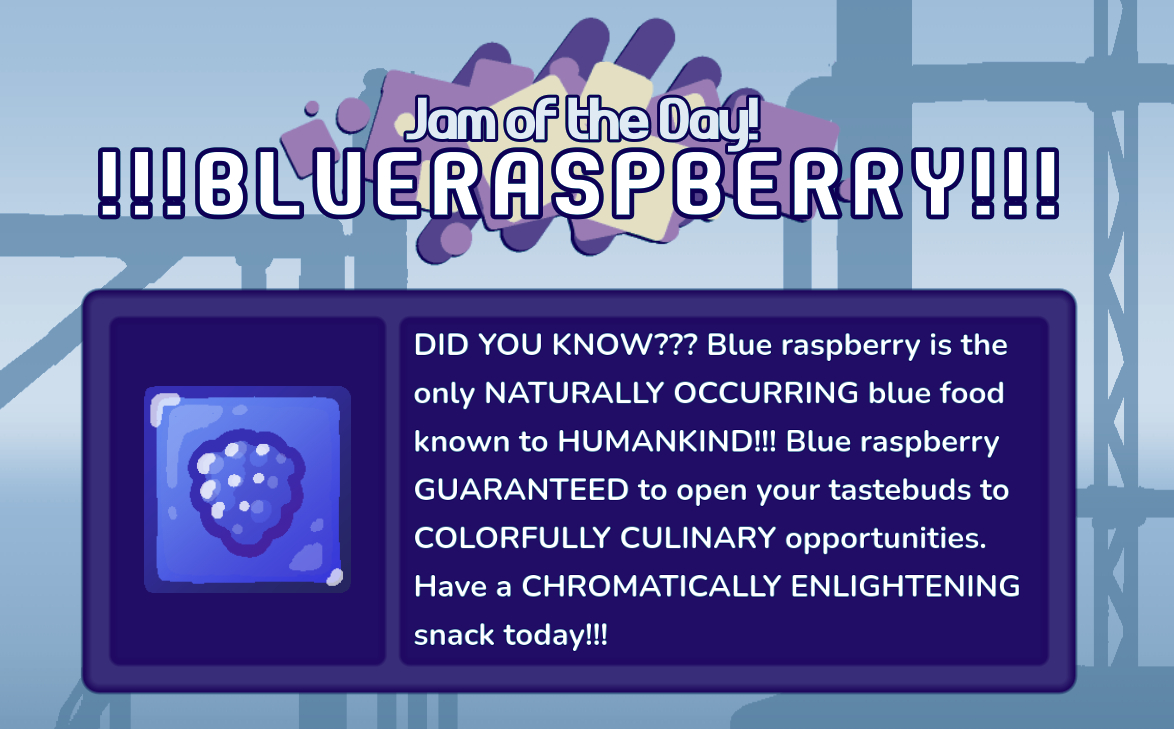 Jam of the Day!
!!!BLUERASPBERRY!!!

DID YOU KNOW??? Blue raspberry is the only NATURALLY OCCURRING blue food known to HUMANKIND!!! Blue raspberry GUARANTEED to open your tastebuds to COLORFULLY CULINARY opportunities. Have a CHROMATICALLY ENLIGHTENING snack today!!!